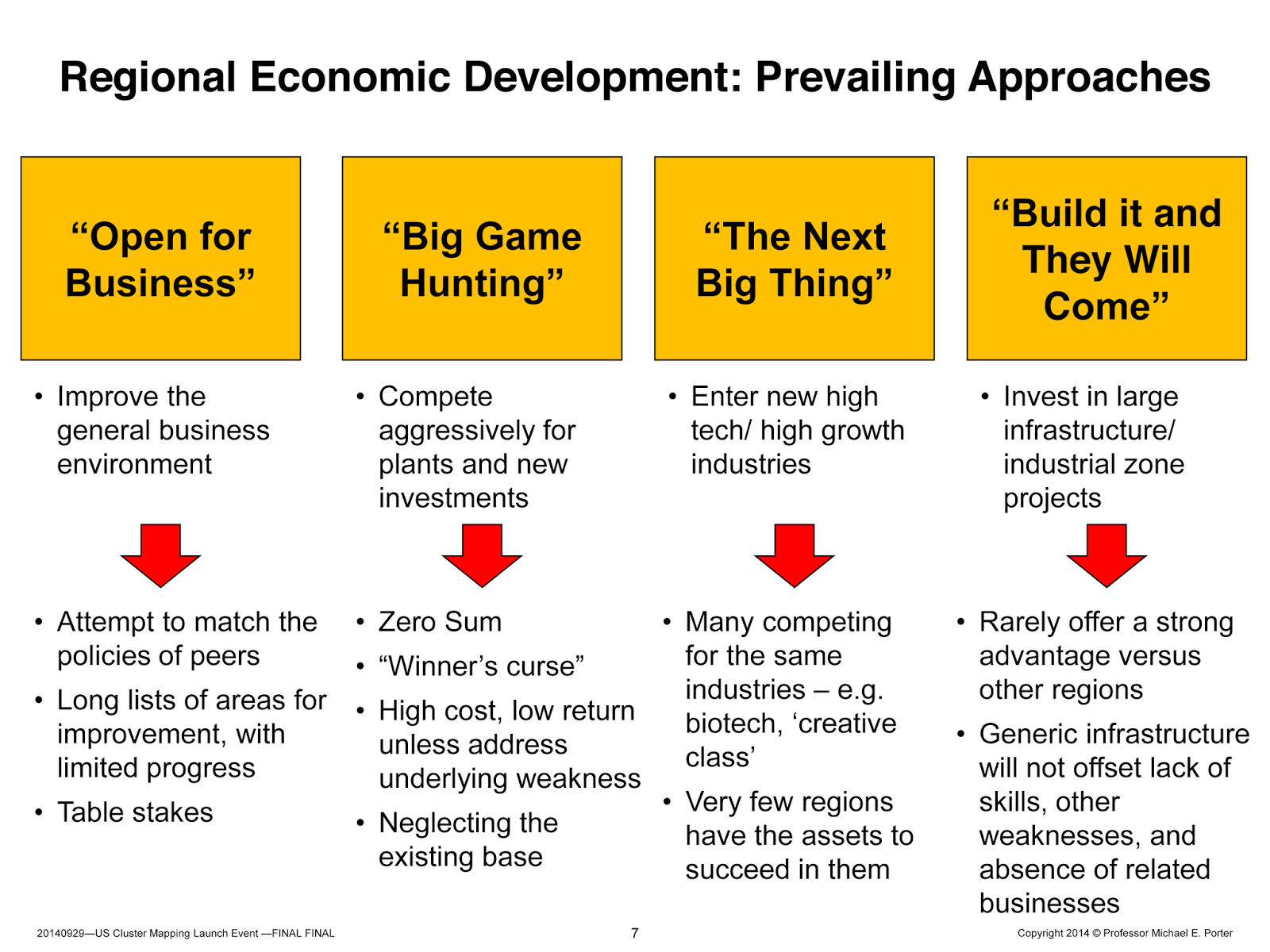 Regional Economic Development: Prevailing Approaches

“Open for Business”

• Improve the general business environment

• Attempt to match the policies of peers
• Long lists of areas for improvement, with limited progress
• Table stakes

“Big Game Hunting”

• Compete aggressively for plants and new investments

• Zero Sum
• “Winner’s curse”
• High cost, low return unless address underlying weakness
• Neglecting the existing base

“The Next Big Thing”

• Enter new high tech/ high growth industries

• Many competing for the same industries – e.g. biotech, ‘creative class’
• Very few regions have the assets to succeed in them

“Build it and They Will Come”

• Invest in large infrastructure/ industrial zone projects

• Rarely offer a strong advantage versus other regions
• Generic infrastructure will not offset lack of skills, other weaknesses, and absence of related businesses

20140929—US Cluster Mapping Launch Event —FINAL FINAL

7

Copyright 2014 © Professor Michael E. Porter